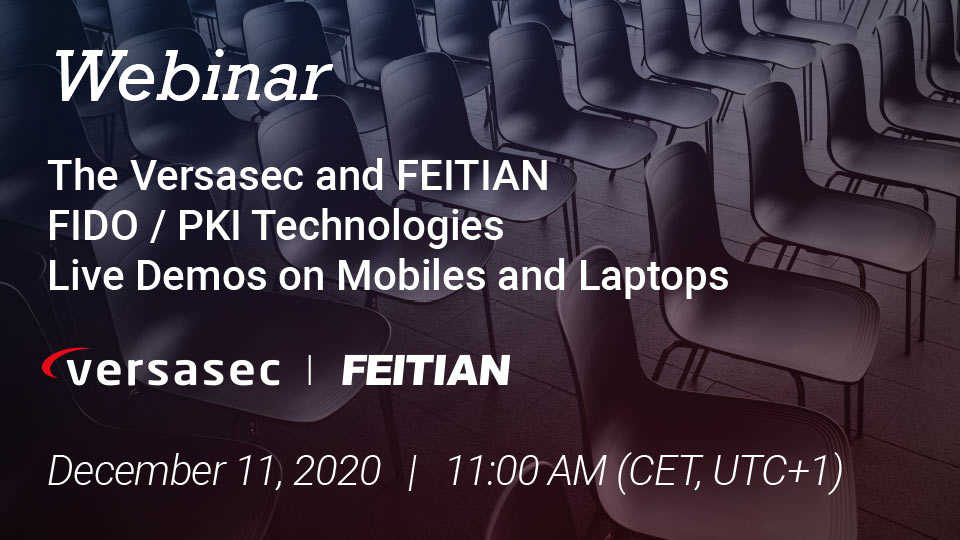 Webinar

The Versasec and FEITIAN
FIDO / PKI Technologies
Live Demos on Mobiles and Laptops

versasec | FEITIAN

December 11, 2020 | 11:00 AM (CET, UTC+1)